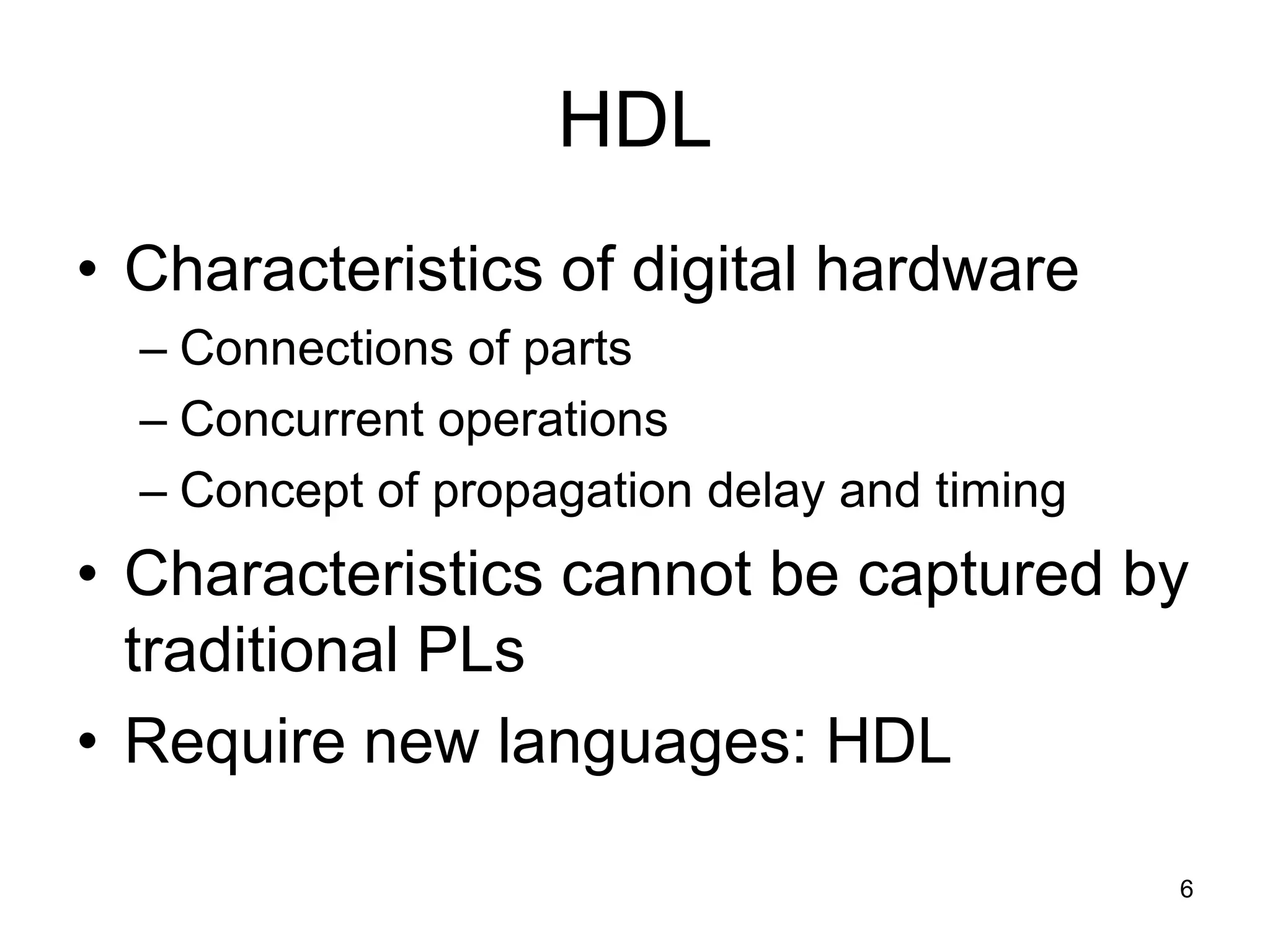 HDL

• Characteristics of digital hardware
  – Connections of parts
  – Concurrent operations
  – Concept of propagation delay and timing
• Characteristics cannot be captured by traditional PLs
• Require new languages: HDL

6